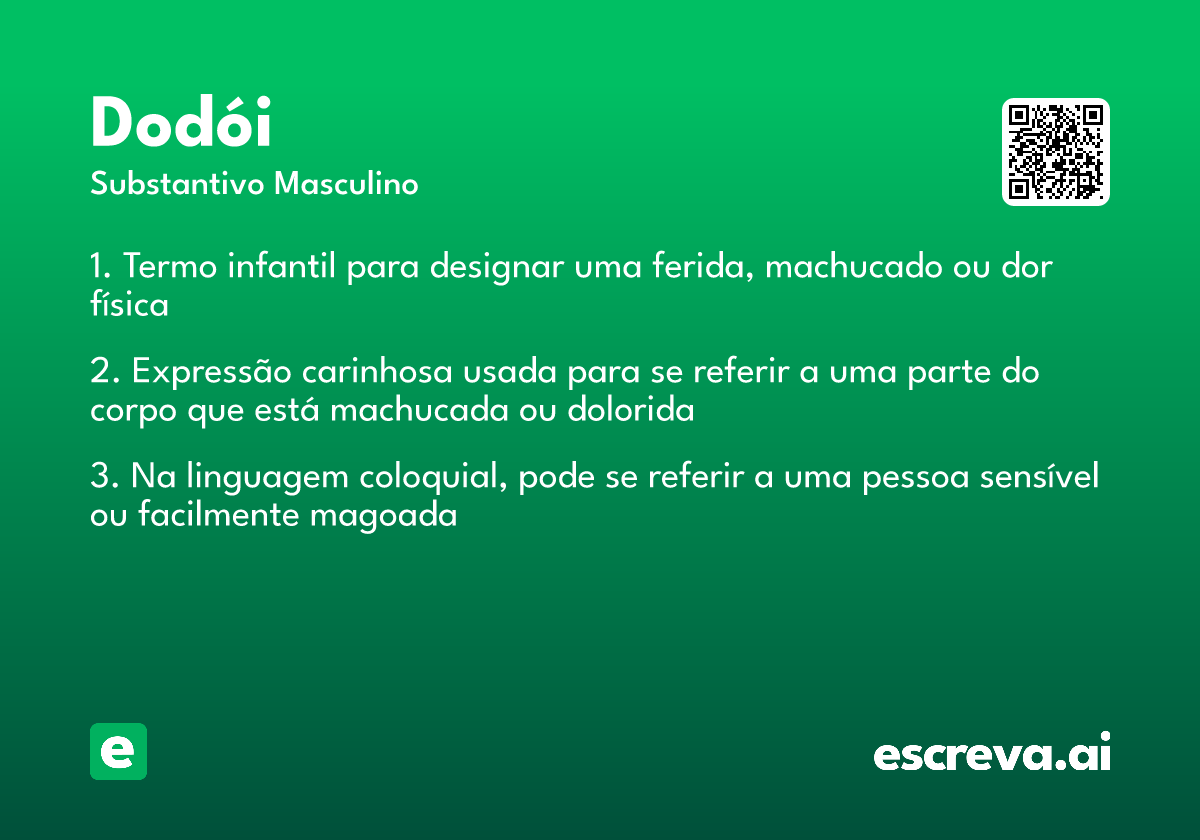 Dodói
Substantivo Masculino

1. Termo infantil para designar uma ferida, machucado ou dor física

2. Expressão carinhosa usada para se referir a uma parte do corpo que está machucada ou dolorida

3. Na linguagem coloquial, pode se referir a uma pessoa sensível ou facilmente magoada

e

escreva.ai